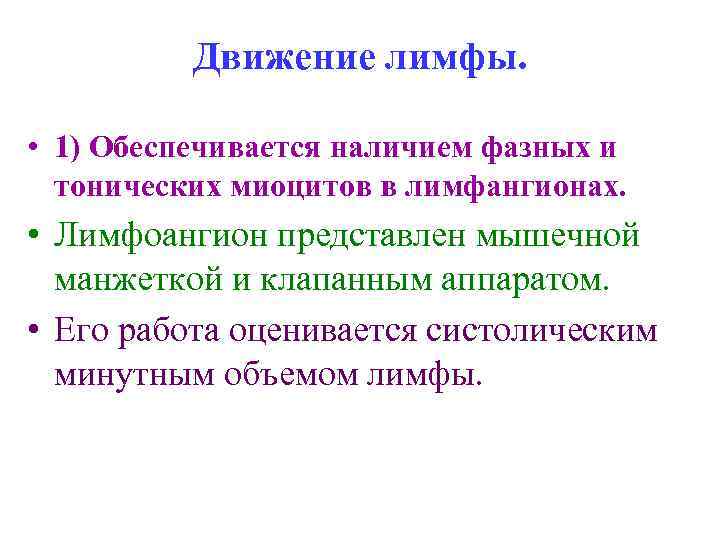 Движение лимфы.

• 1) Обеспечивается наличием фазных и тонических миоцитов в лимфангионах.

• Лимфоангион представлен мышечной манжеткой и клапанным аппаратом.

• Его работа оценивается систолическим минутным объемом лимфы.